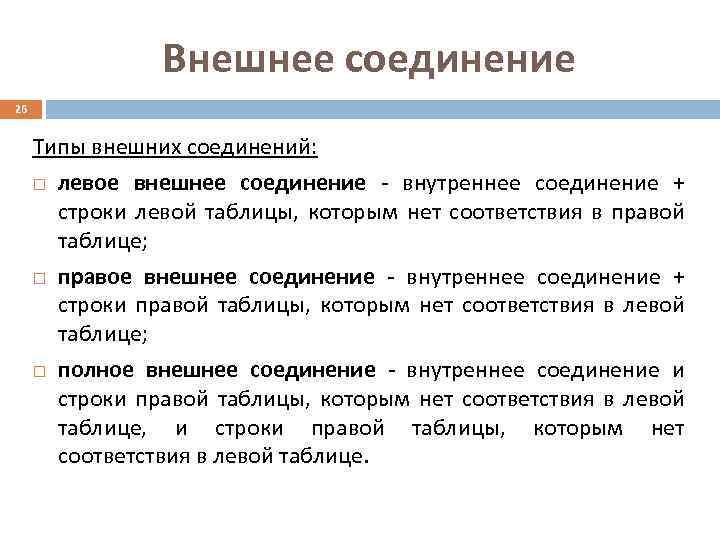 Внешнее соединение

26

Типы внешних соединений:

□ левое внешнее соединение - внутреннее соединение + строки левой таблицы, которым нет соответствия в правой таблице;

□ правое внешнее соединение - внутреннее соединение + строки правой таблицы, которым нет соответствия в левой таблице;

□ полное внешнее соединение - внутреннее соединение и строки правой таблицы, которым нет соответствия в левой таблице, и строки правой таблицы, которым нет соответствия в левой таблице.